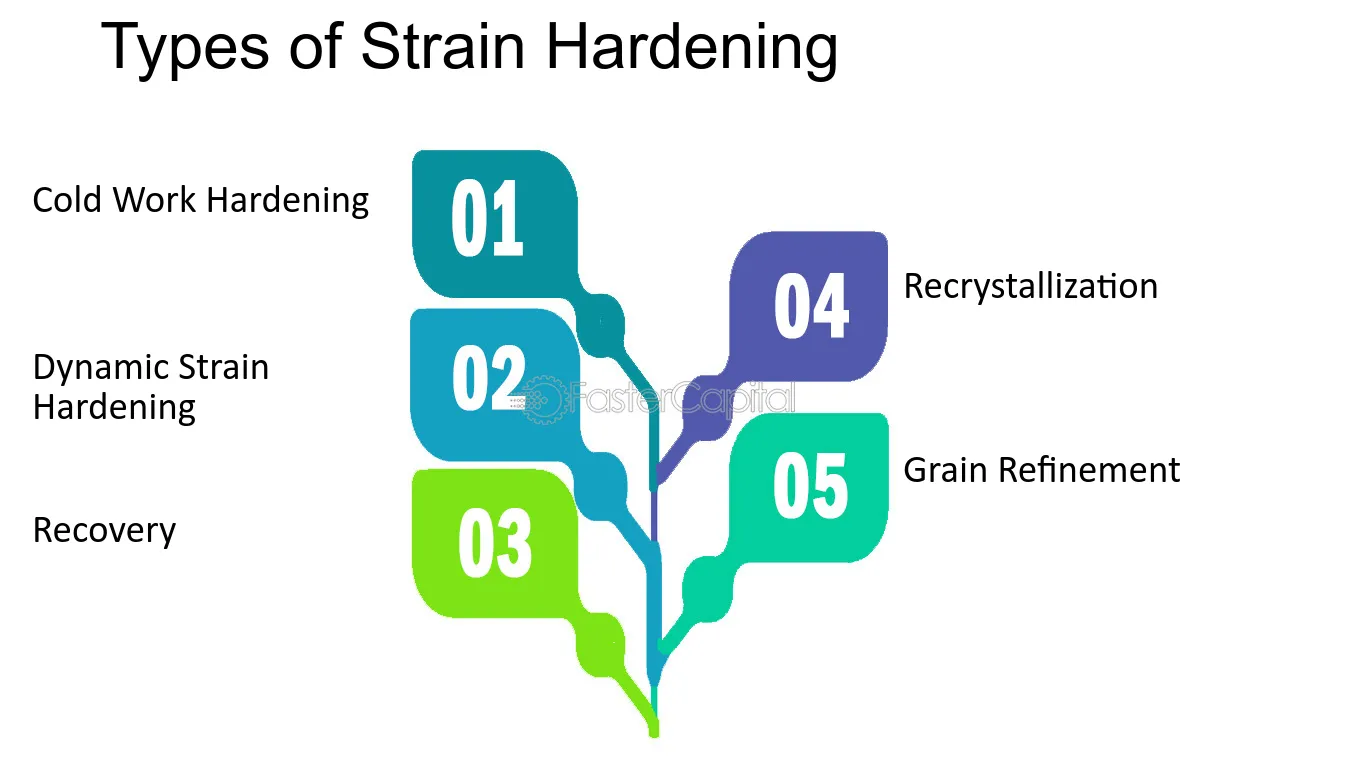 Types of Strain Hardening

Cold Work Hardening

01

Dynamic Strain Hardening

02

Recovery

03

04

Recrystallization

05

Grain Refinement

FasterCapital